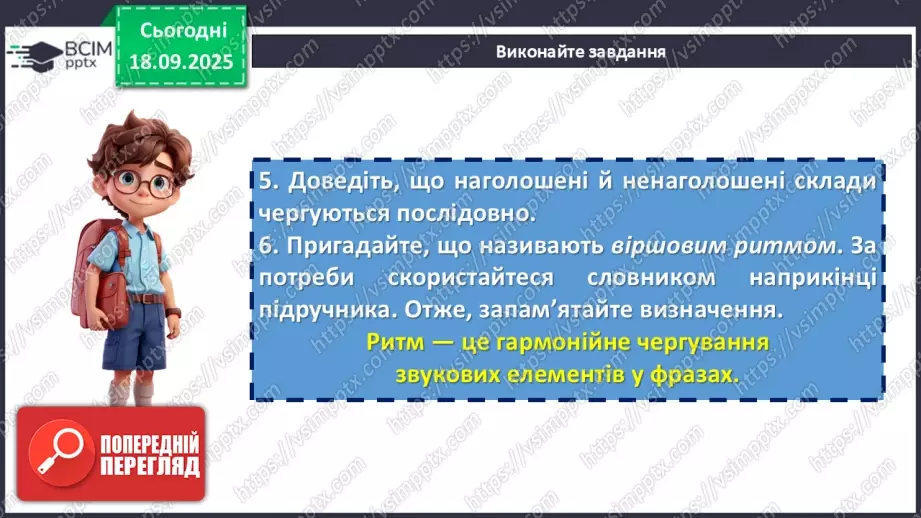 ВСІМ pptx

Сьогодні 18.09.2025

Виконайте завдання

5. Доведіть, що наголошені й ненаголошені склади чергуються послідовно.
6. Пригадайте, що називають віршовим ритмом. За потреби скористайтеся словником наприкінці підручника. Отже, запам'ятайте визначення.

Ритм — це гармонійне чергування звукових елементів у фразах.

ПОПЕРЕДНІЙ ПЕРЕГЛЯД

https://vsimpptx.com